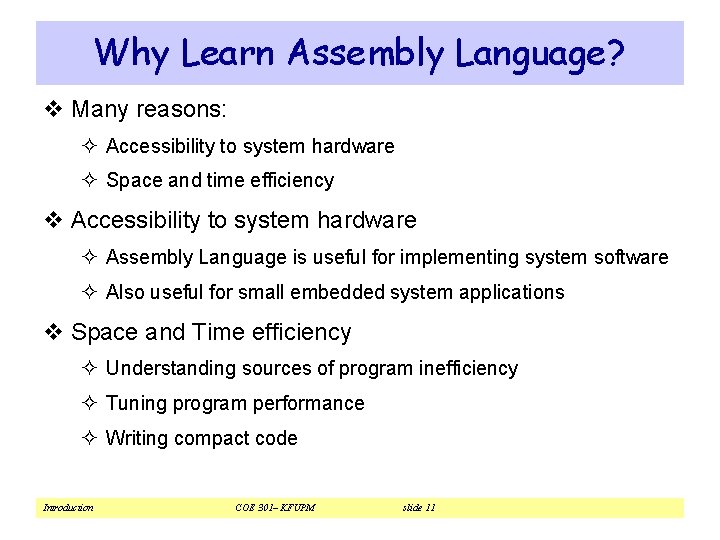 Why Learn Assembly Language?

❖ Many reasons:

✧ Accessibility to system hardware

✧ Space and time efficiency

❖ Accessibility to system hardware

✧ Assembly Language is useful for implementing system software

✧ Also useful for small embedded system applications

❖ Space and Time efficiency

✧ Understanding sources of program inefficiency

✧ Tuning program performance

✧ Writing compact code

Introduction    COE 301– KFUPM    slide 11